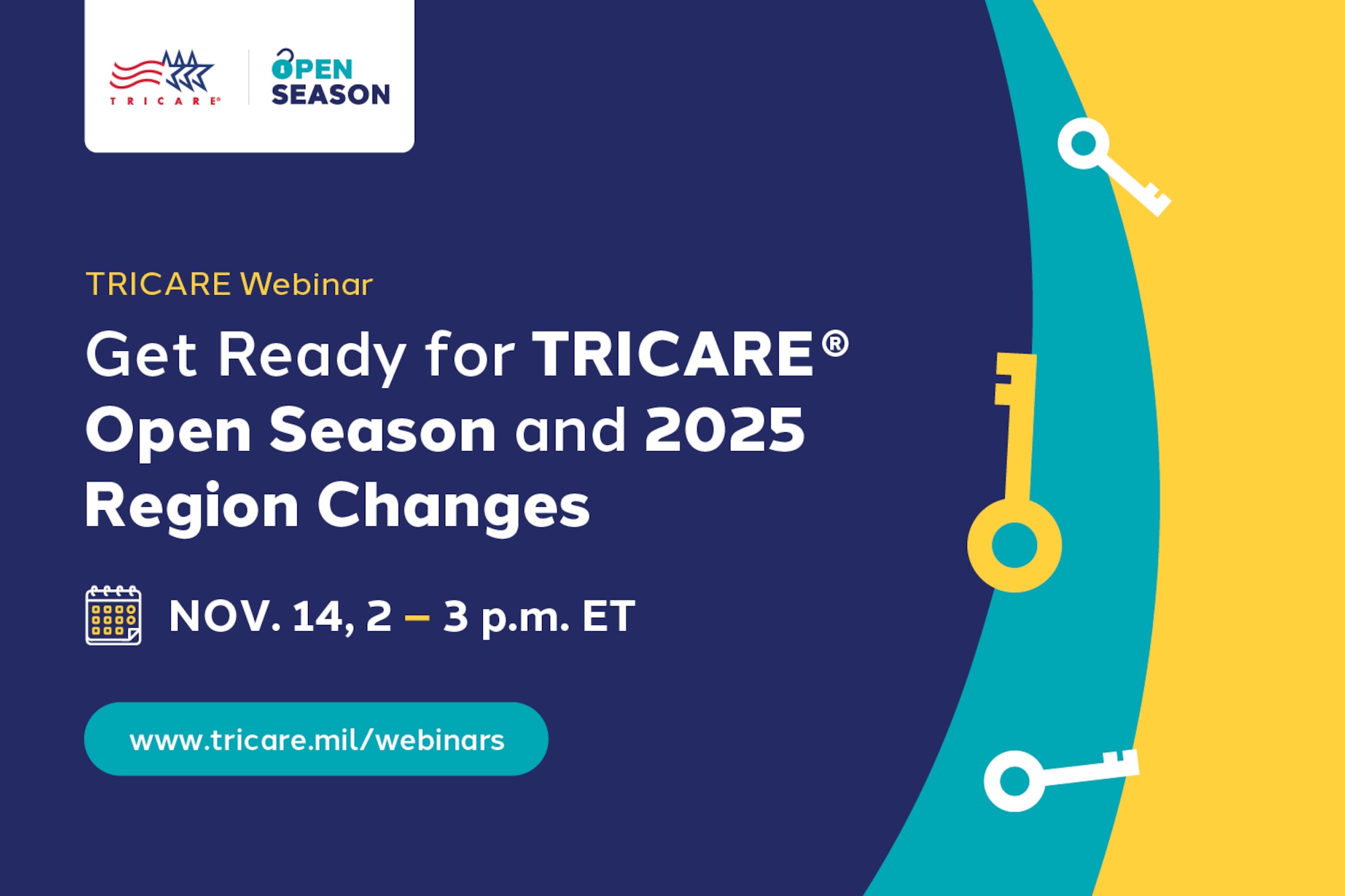 TRICARE®

OPEN SEASON

TRICARE Webinar

Get Ready for TRICARE® Open Season and 2025 Region Changes

NOV. 14, 2 – 3 p.m. ET

www.tricare.mil/webinars